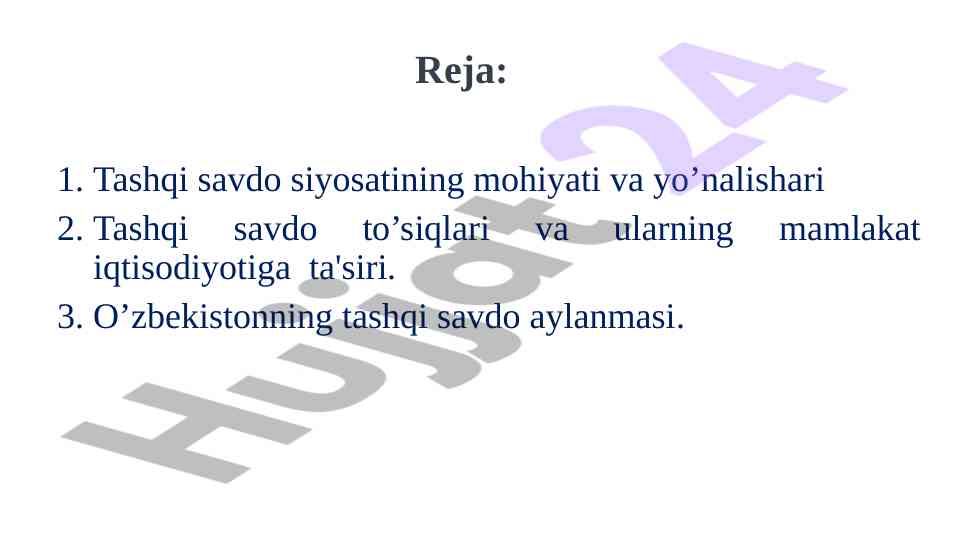 Reja:

1. Tashqi savdo siyosatining mohiyati va yo’nalishari
2. Tashqi savdo to’siqlari va ularning mamlakat iqtisodiyotiga ta'siri.
3. O’zbekistonning tashqi savdo aylanmasi.

Hujjat24